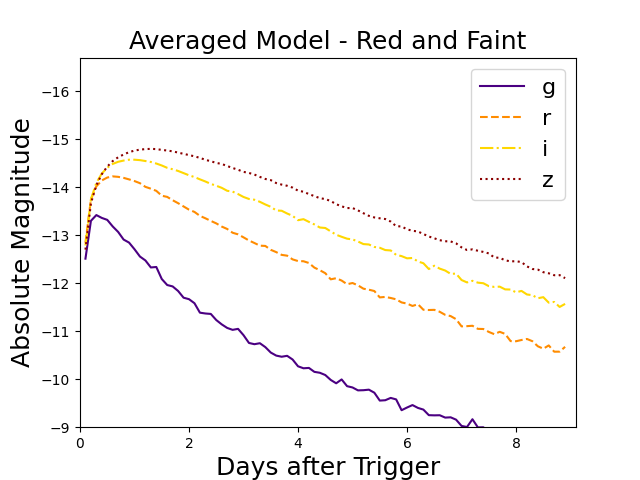 Averaged Model - Red and Faint

g
r
i
z

Absolute Magnitude

−16
−15
−14
−13
−12
−11
−10
−9

0
2
4
6
8

Days after Trigger